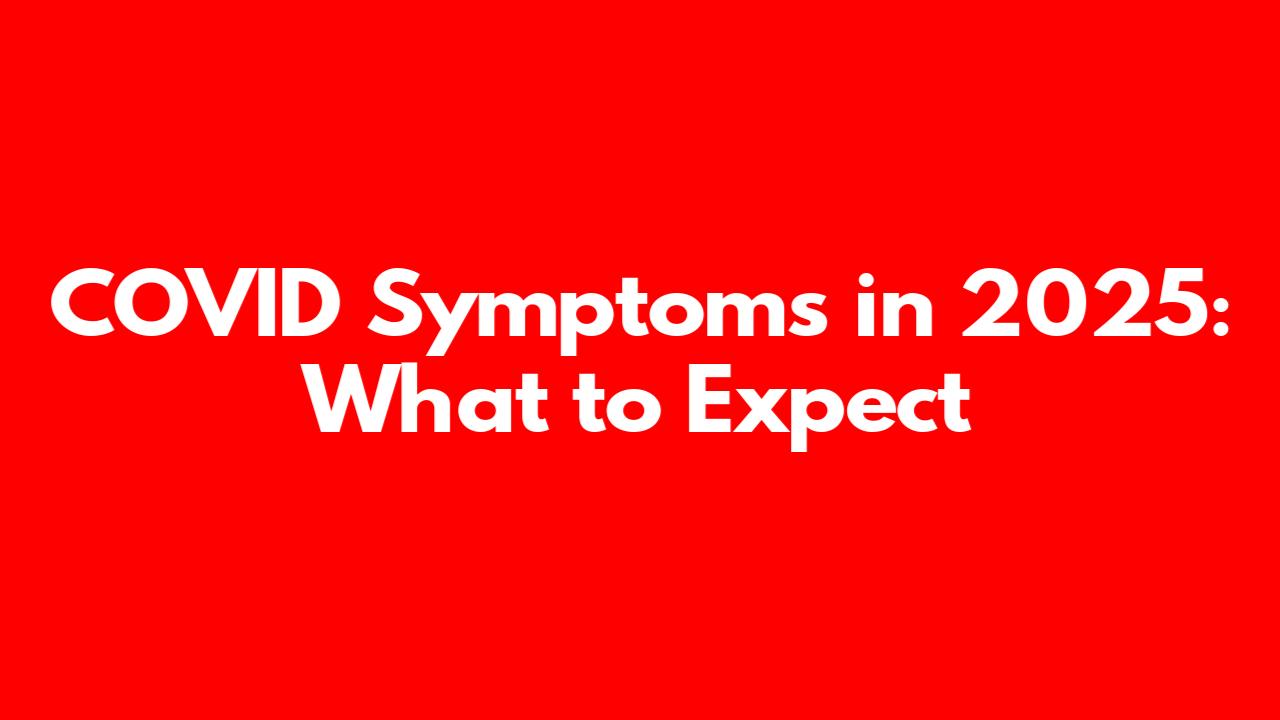 COVID Symptoms in 2025: What to Expect